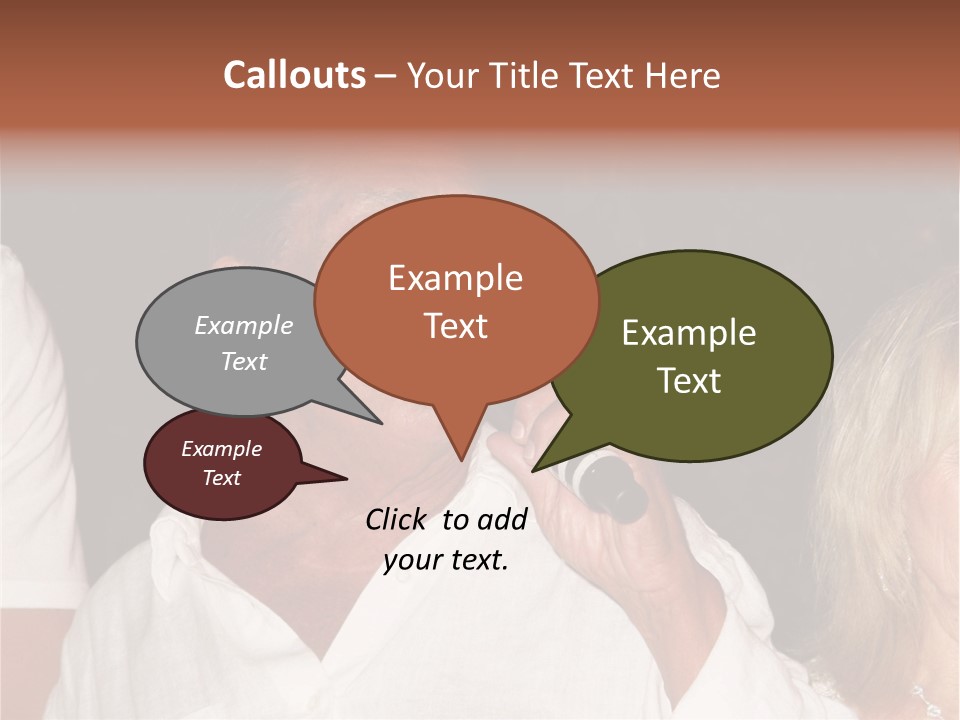 Callouts – Your Title Text Here

Example Text

Example Text

Example Text

Example Text

Click to add your text.